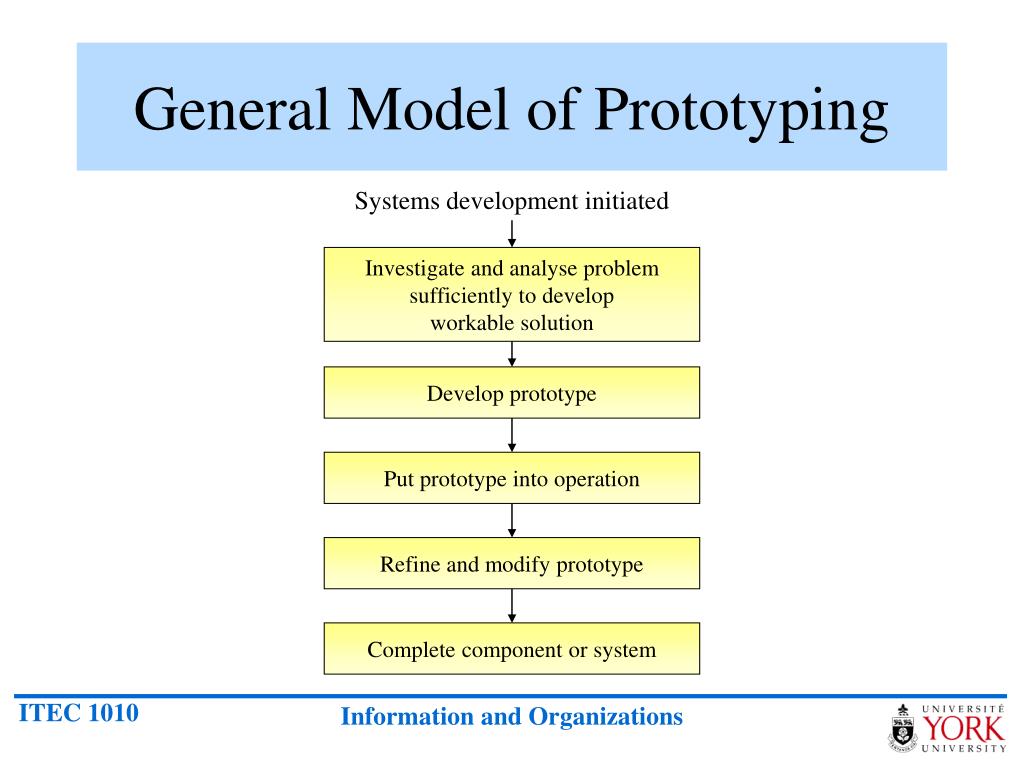 General Model of Prototyping

Systems development initiated

Investigate and analyse problem sufficiently to develop workable solution

Develop prototype

Put prototype into operation

Refine and modify prototype

Complete component or system

ITEC 1010

Information and Organizations

UNIVERSITÉ YORK UNIVERSITY